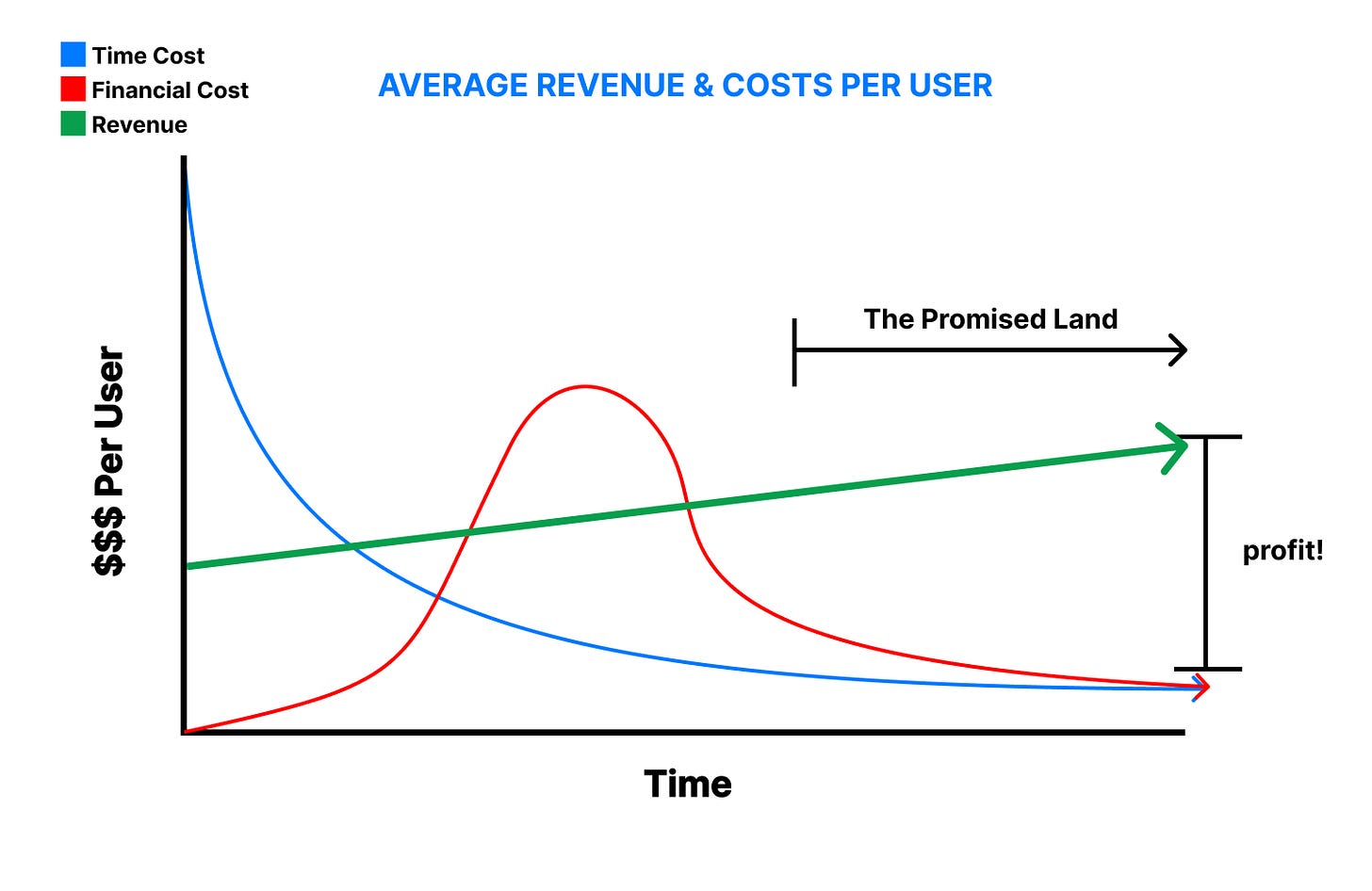 Time Cost
Financial Cost
Revenue

AVERAGE REVENUE & COSTS PER USER

$$$ Per User

The Promised Land

profit!

Time